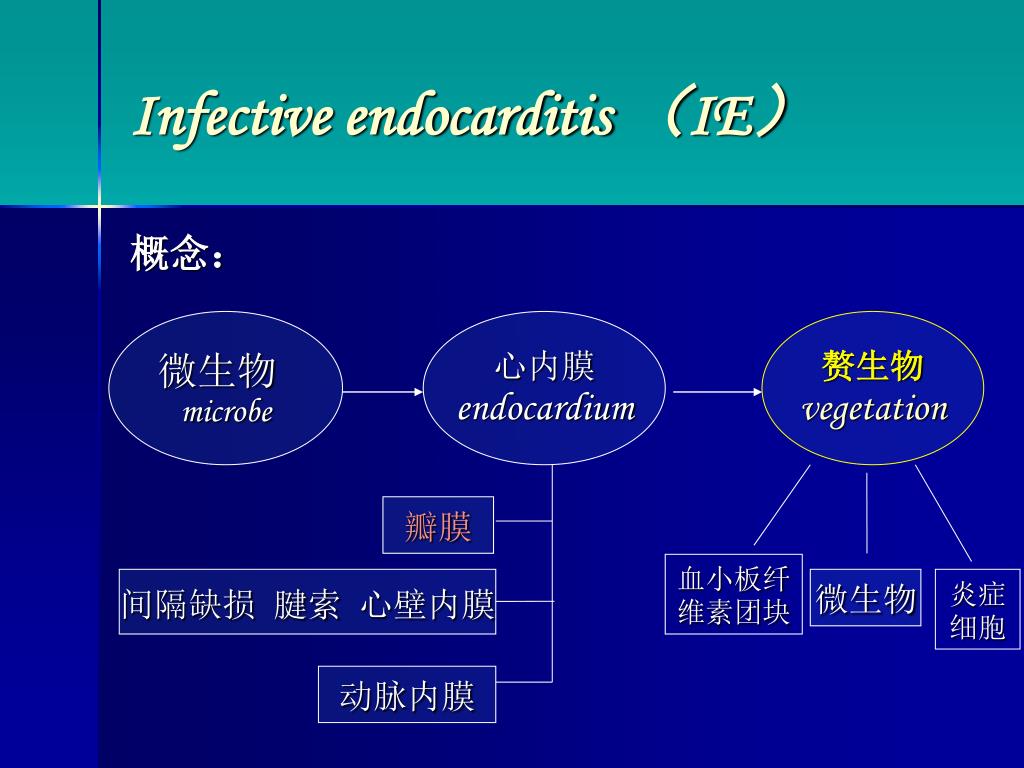 Infective endocarditis （IE）

概念：

微生物
microbe

心内膜
endocardium

赘生物
vegetation

瓣膜

间隔缺损 腱索 心壁内膜

动脉内膜

血小板纤维素团块

微生物

炎症细胞